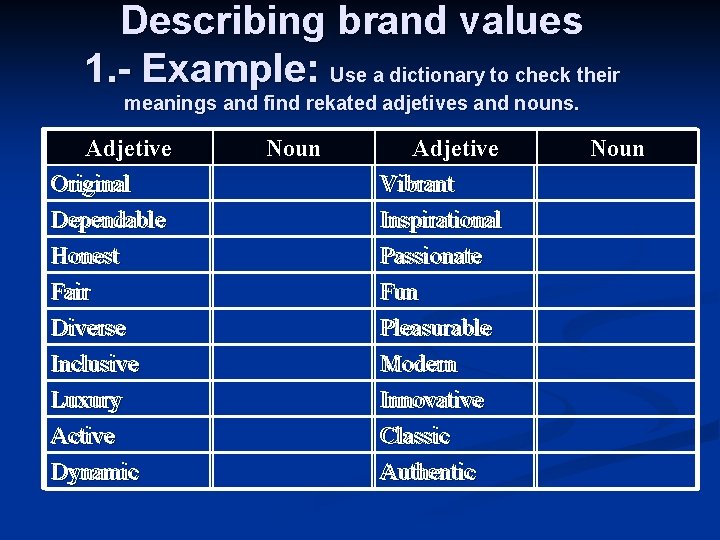 Describing brand values

1.- Example: Use a dictionary to check their meanings and find rekated adjetives and nouns.

| Adjetive | Noun | Adjetive | Noun |
|---|---|---|---|
| Original | | Vibrant | |
| Dependable | | Inspirational | |
| Honest | | Passionate | |
| Fair | | Fun | |
| Diverse | | Pleasurable | |
| Inclusive | | Modern | |
| Luxury | | Innovative | |
| Active | | Classic | |
| Dynamic | | Authentic | |